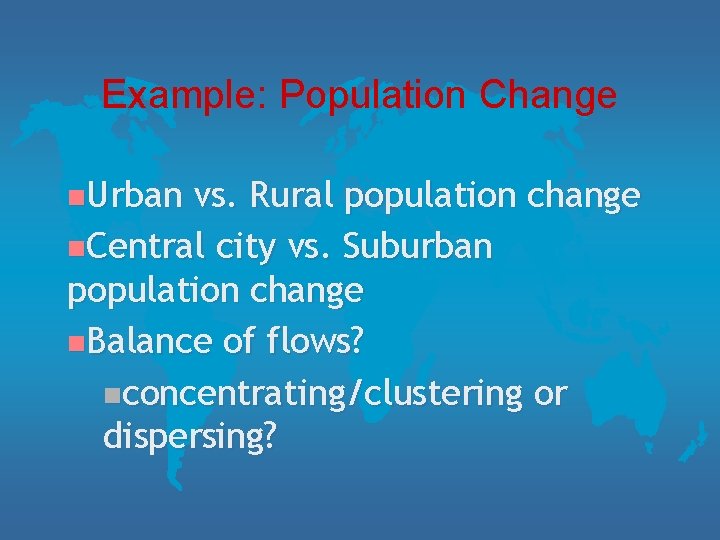 Example: Population Change

Urban vs. Rural population change

Central city vs. Suburban population change

Balance of flows?

concentrating/clustering or dispersing?